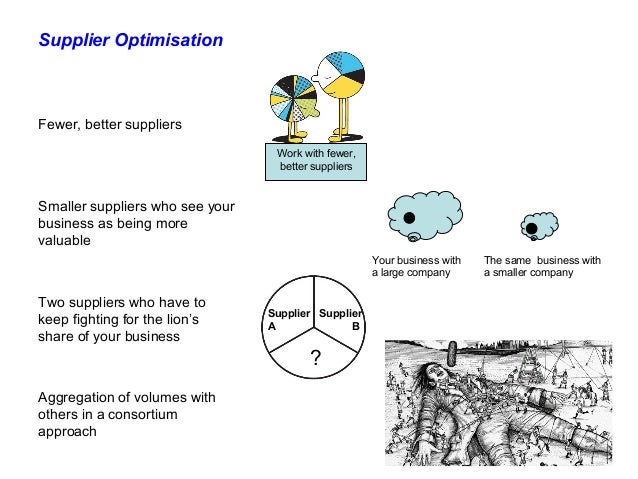 Supplier Optimisation

Fewer, better suppliers

Work with fewer, better suppliers

Smaller suppliers who see your business as being more valuable

Your business with a large company

The same business with a smaller company

Two suppliers who have to keep fighting for the lion's share of your business

Supplier A

Supplier B

?

Aggregation of volumes with others in a consortium approach